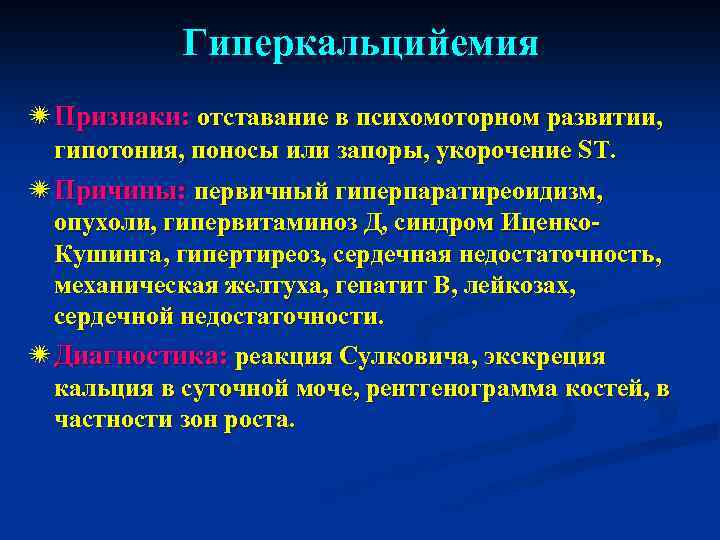 Гиперкальцийемия

Признаки: отставание в психомоторном развитии, гипотония, поносы или запоры, укорочение ST.

Причины: первичный гиперпаратиреоидизм, опухоли, гипервитаминоз Д, синдром Иценко-Кушинга, гипертиреоз, сердечная недостаточность, механическая желтуха, гепатит В, лейкозах, сердечной недостаточности.

Диагностика: реакция Сулковича, экскреция кальция в суточной моче, рентгенограмма костей, в частности зон роста.